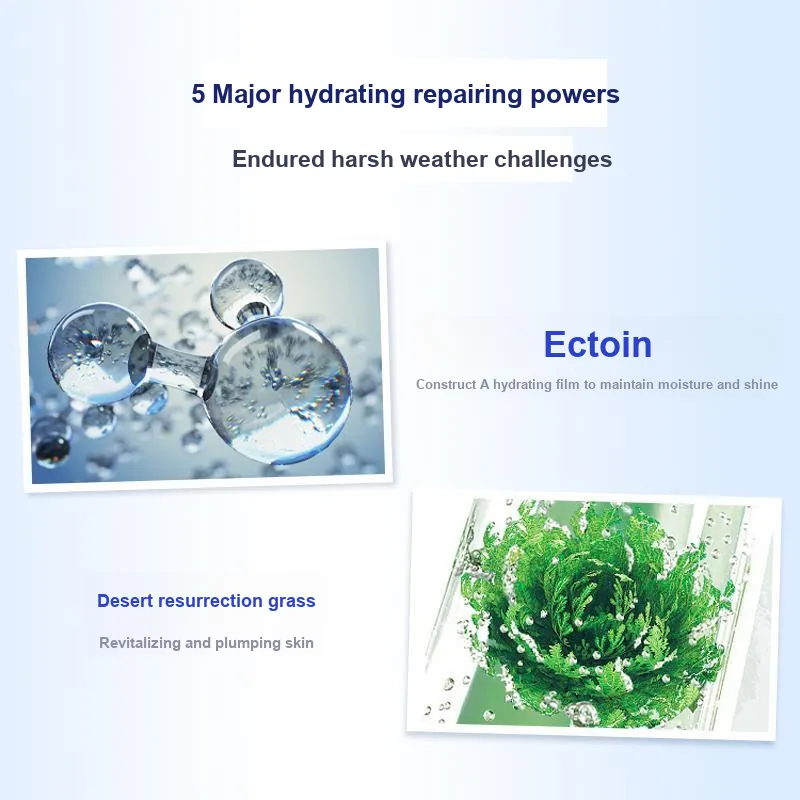 5 Major hydrating repairing powers

Endured harsh weather challenges

Ectoin

Construct A hydrating film to maintain moisture and shine

Desert resurrection grass

Revitalizing and plumping skin